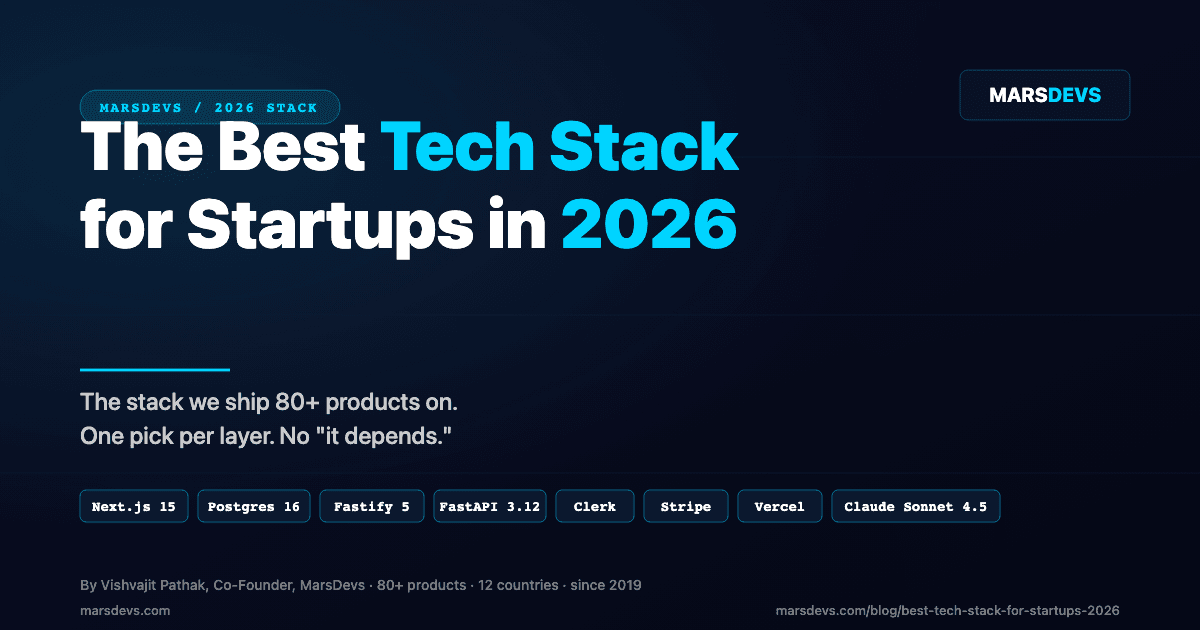 MARSDEVS / 2026 STACK

MARSDEVS

The Best Tech Stack for Startups in 2026

The stack we ship 80+ products on.
One pick per layer. No "it depends."

Next.js 15

Postgres 16

Fastify 5

FastAPI 3.12

Clerk

Stripe

Vercel

Claude Sonnet 4.5

By Vishvajit Pathak, Co-Founder, MarsDevs · 80+ products · 12 countries · since 2019

marsdevs.com

marsdevs.com/blog/best-tech-stack-for-startups-2026